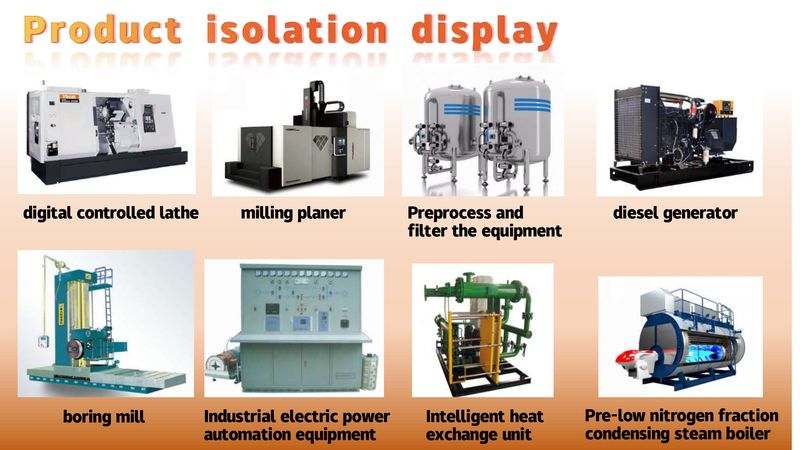 Product isolation display

digital controlled lathe

milling planer

Preprocess and filter the equipment

diesel generator

boring mill

Industrial electric power automation equipment

Intelligent heat exchange unit

Pre-low nitrogen fraction condensing steam boiler